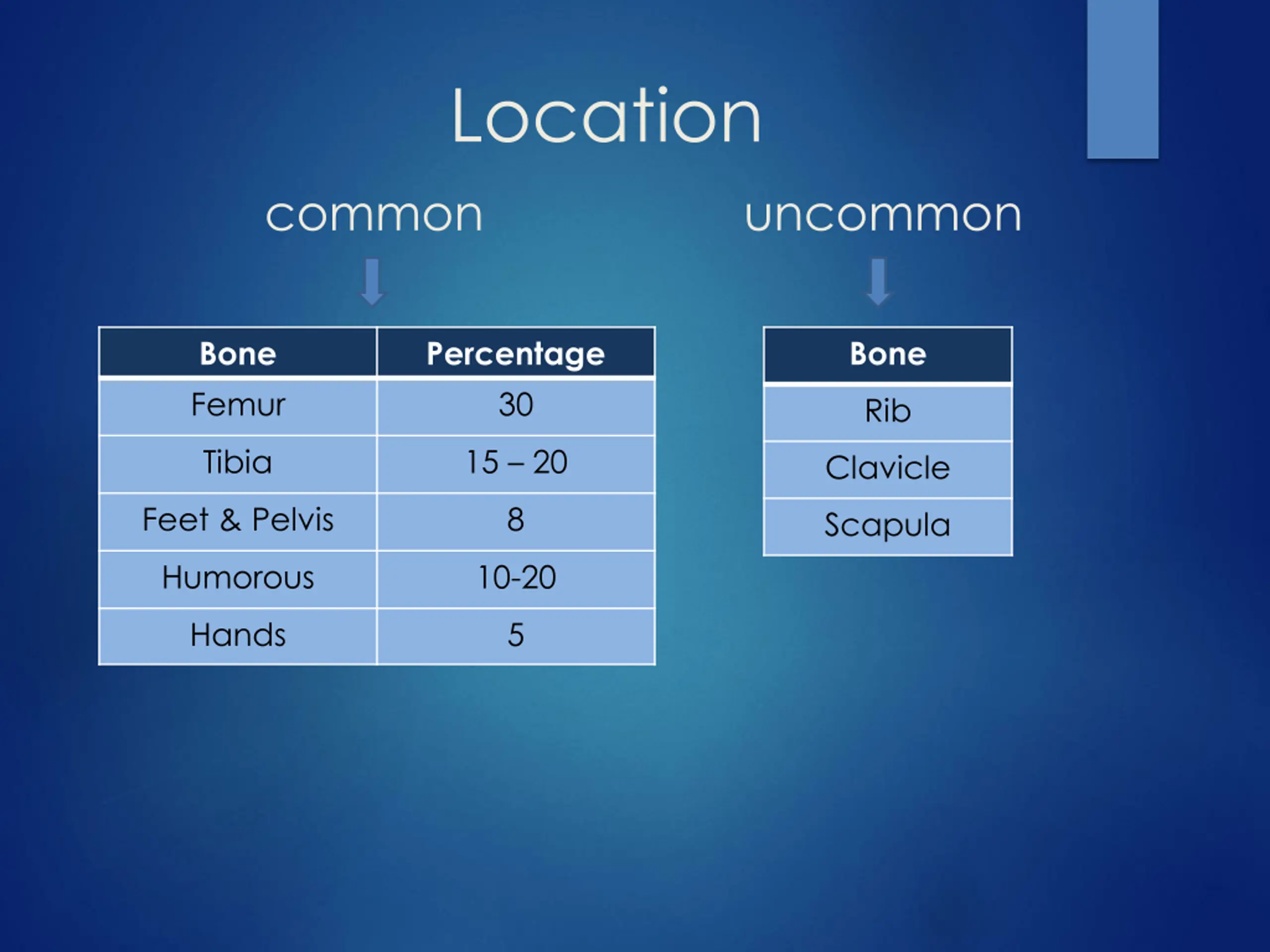 Location

common

| Bone | Percentage |
|---|---|
| Femur | 30 |
| Tibia | 15 – 20 |
| Feet & Pelvis | 8 |
| Humorous | 10-20 |
| Hands | 5 |

uncommon

| Bone |
|---|
| Rib |
| Clavicle |
| Scapula |